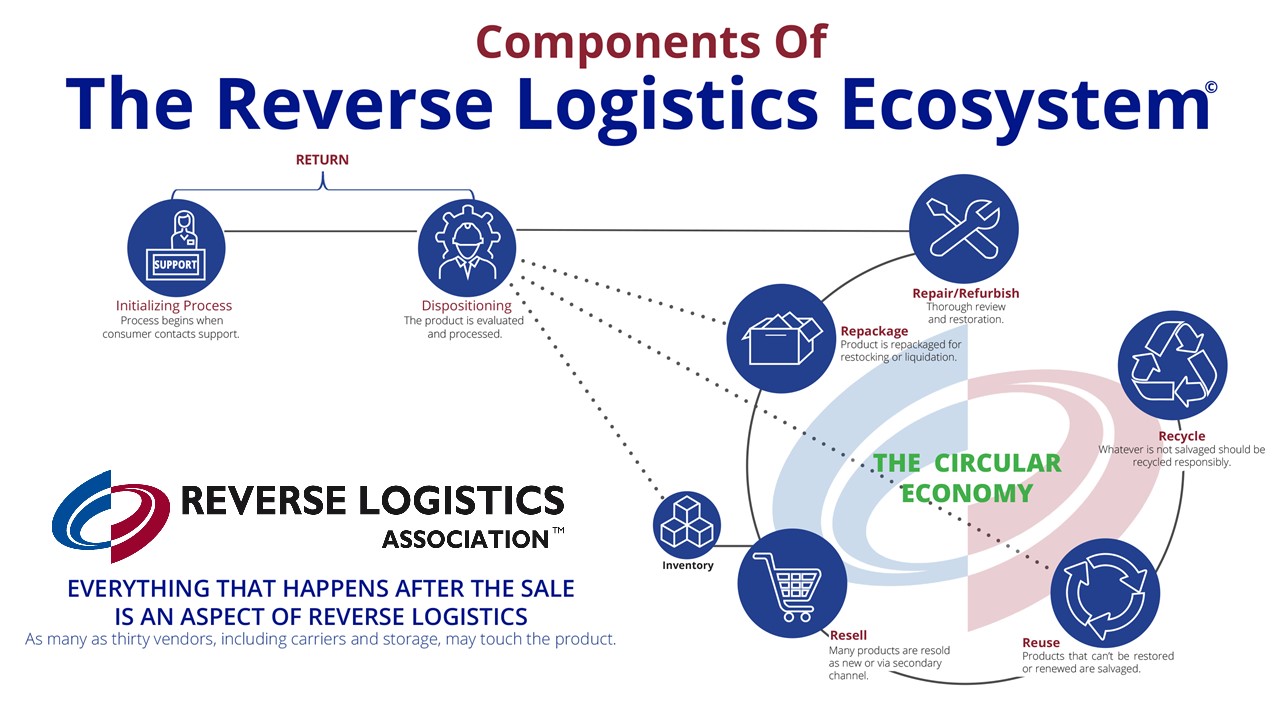 Components Of
The Reverse Logistics Ecosystem©

RETURN

SUPPORT

Initializing Process
Process begins when consumer contacts support.

Dispositioning
The product is evaluated and processed.

Repair/Refurbish
Thorough review and restoration.

Repackage
Product is repackaged for restocking or liquidation.

Recycle
Whatever is not salvaged should be recycled responsibly.

THE CIRCULAR ECONOMY

Inventory

Resell
Many products are resold as new or via secondary channel.

Reuse
Products that can't be restored or renewed are salvaged.

REVERSE LOGISTICS ASSOCIATION™

EVERYTHING THAT HAPPENS AFTER THE SALE IS AN ASPECT OF REVERSE LOGISTICS
As many as thirty vendors, including carriers and storage, may touch the product.